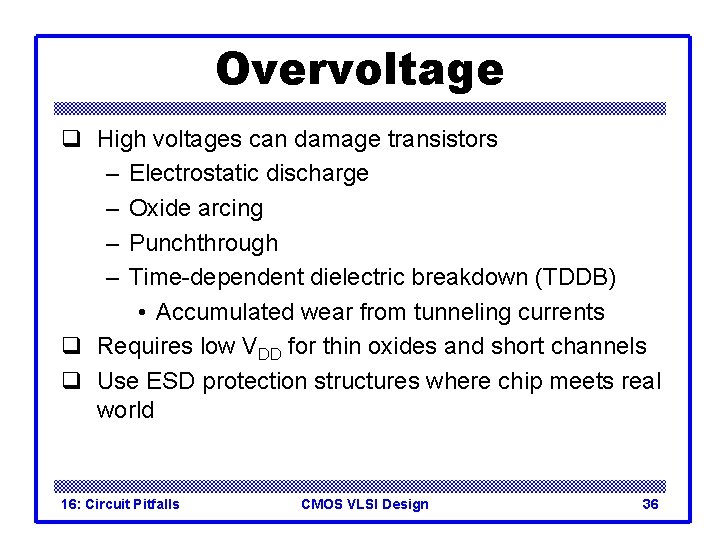 Overvoltage

❑ High voltages can damage transistors
– Electrostatic discharge
– Oxide arcing
– Punchthrough
– Time-dependent dielectric breakdown (TDDB)
• Accumulated wear from tunneling currents
❑ Requires low $V_{DD}$ for thin oxides and short channels
❑ Use ESD protection structures where chip meets real world

16: Circuit Pitfalls CMOS VLSI Design 36